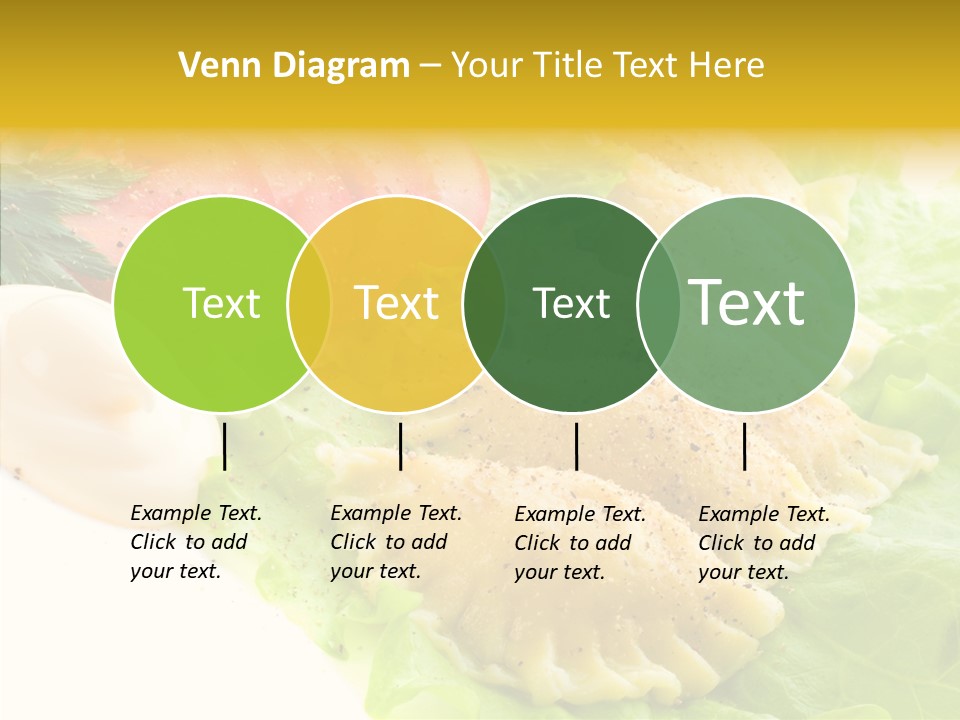 Venn Diagram – Your Title Text Here

Text

Text

Text

Text

Example Text. Click to add your text.

Example Text. Click to add your text.

Example Text. Click to add your text.

Example Text. Click to add your text.